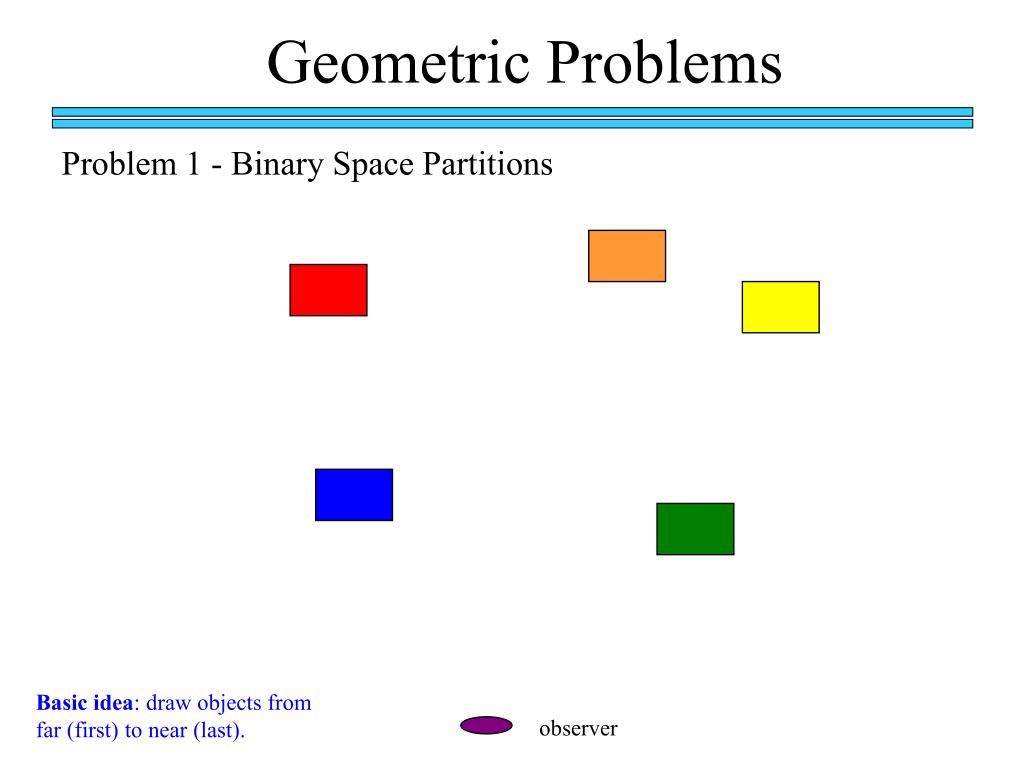 Geometric Problems

Problem 1 - Binary Space Partitions

Basic idea: draw objects from far (first) to near (last).

observer